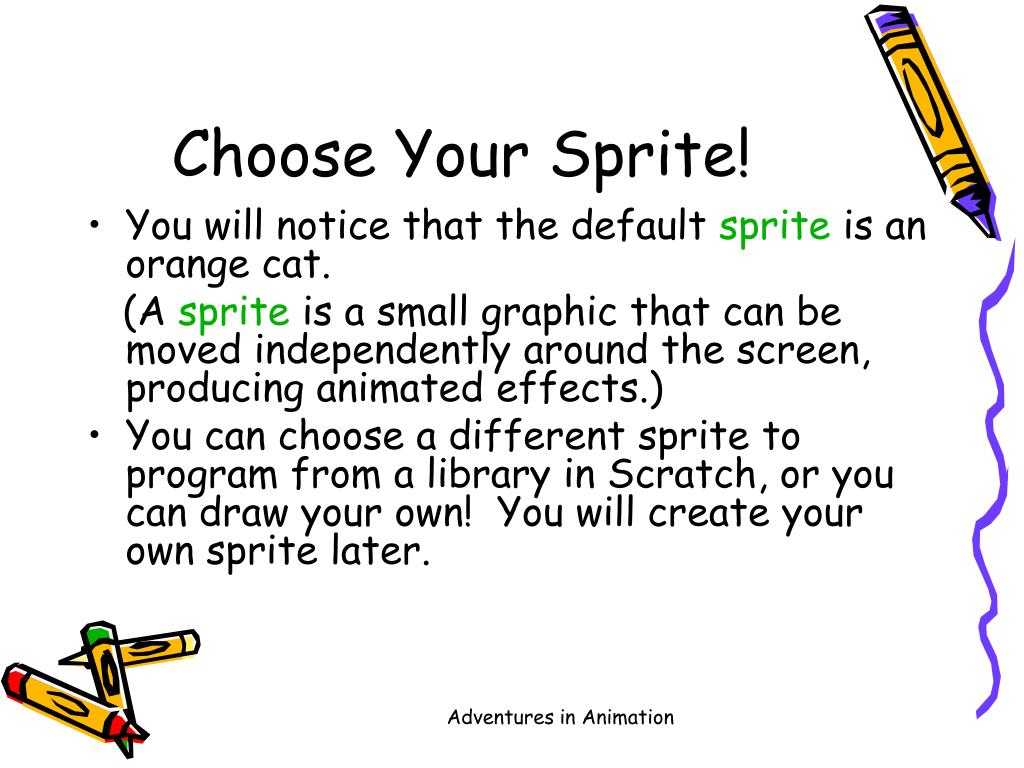 Choose Your Sprite!

• You will notice that the default sprite is an orange cat.

(A sprite is a small graphic that can be moved independently around the screen, producing animated effects.)

• You can choose a different sprite to program from a library in Scratch, or you can draw your own! You will create your own sprite later.

Adventures in Animation